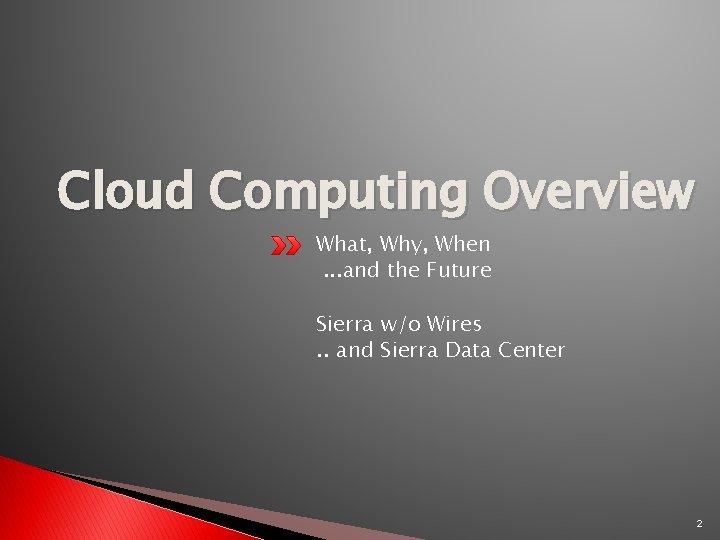 Cloud Computing Overview

What, Why, When
...and the Future

Sierra w/o Wires
.. and Sierra Data Center

2